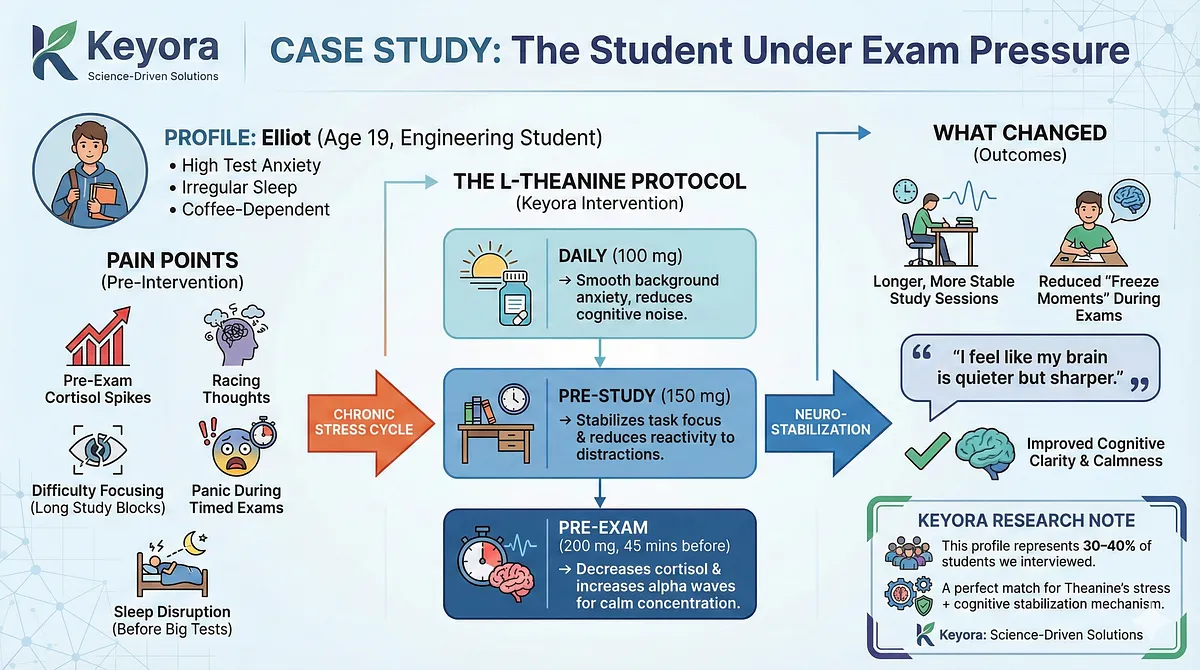 Keyora
Science-Driven Solutions

CASE STUDY: The Student Under Exam Pressure

PROFILE: Elliot (Age 19, Engineering Student)
• High Test Anxiety
• Irregular Sleep
• Coffee-Dependent

PAIN POINTS
(Pre-Intervention)

Pre-Exam Cortisol Spikes

Racing Thoughts

Difficulty Focusing (Long Study Blocks)

Panic During Timed Exams

Sleep Disruption (Before Big Tests)

CHRONIC STRESS CYCLE

THE L-THEANINE PROTOCOL
(Keyora Intervention)

DAILY (100 mg)
→ Smooth background anxiety, reduces cognitive noise.

PRE-STUDY (150 mg)
→ Stabilizes task focus & reduces reactivity to distractions.

PRE-EXAM
(200 mg, 45 mins before)
→ Decreases cortisol & increases alpha waves for calm concentration.

NEURO-STABILIZATION

WHAT CHANGED
(Outcomes)

Longer, More Stable Study Sessions

Reduced "Freeze Moments" During Exams

"I feel like my brain is quieter but sharper."

Improved Cognitive Clarity & Calmness

KEYORA RESEARCH NOTE
This profile represents 30–40% of students we interviewed.
A perfect match for Theanine's stress + cognitive stabilization mechanism.
Keyora: Science-Driven Solutions